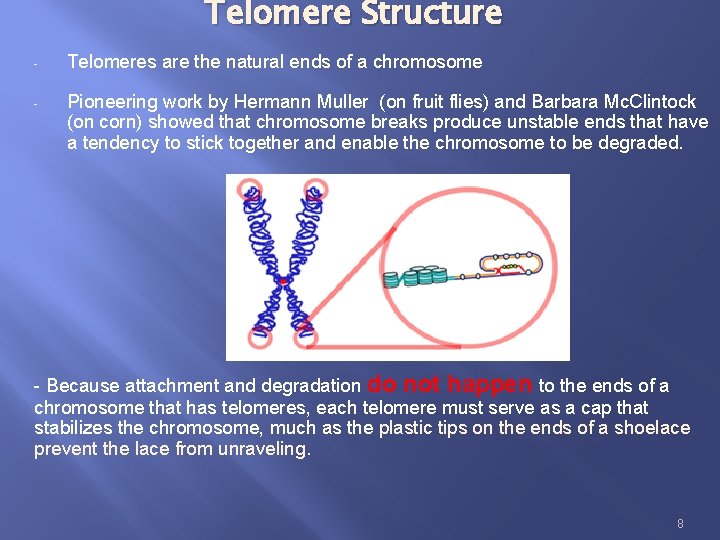 Telomere Structure

- Telomeres are the natural ends of a chromosome

- Pioneering work by Hermann Muller (on fruit flies) and Barbara McClintock (on corn) showed that chromosome breaks produce unstable ends that have a tendency to stick together and enable the chromosome to be degraded.

- Because attachment and degradation do not happen to the ends of a chromosome that has telomeres, each telomere must serve as a cap that stabilizes the chromosome, much as the plastic tips on the ends of a shoelace prevent the lace from unraveling.

8